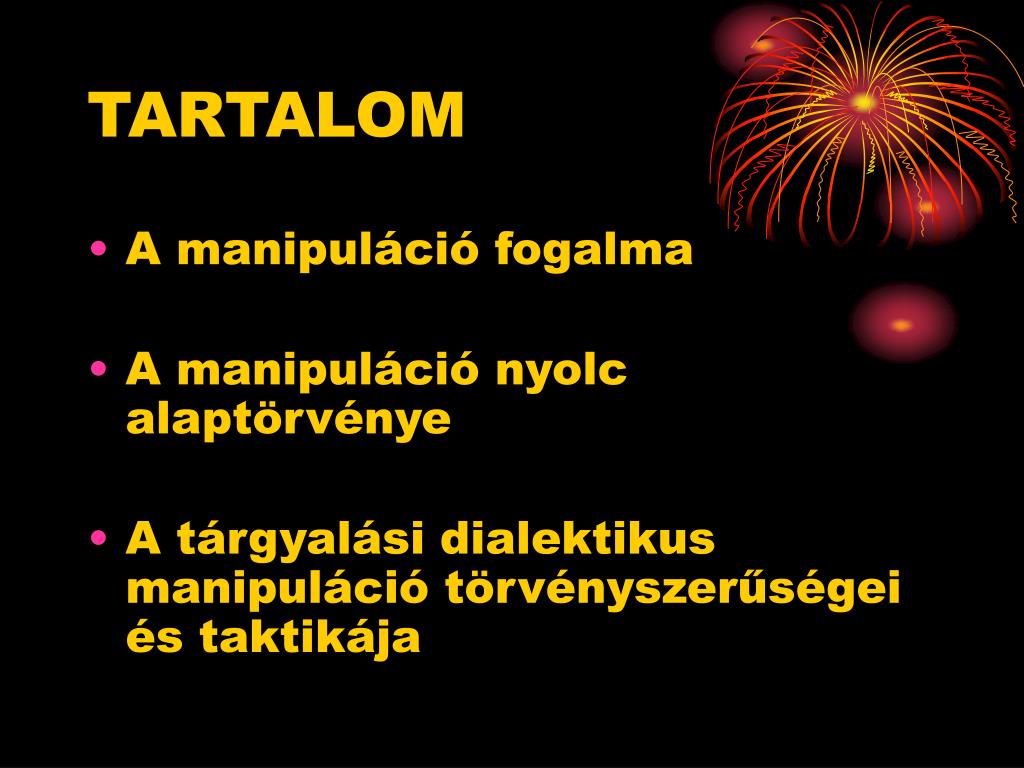 TARTALOM

• A manipuláció fogalma

• A manipuláció nyolc alaptörvénye

• A tárgyalási dialektikus manipuláció törvényszerűségei és taktikája